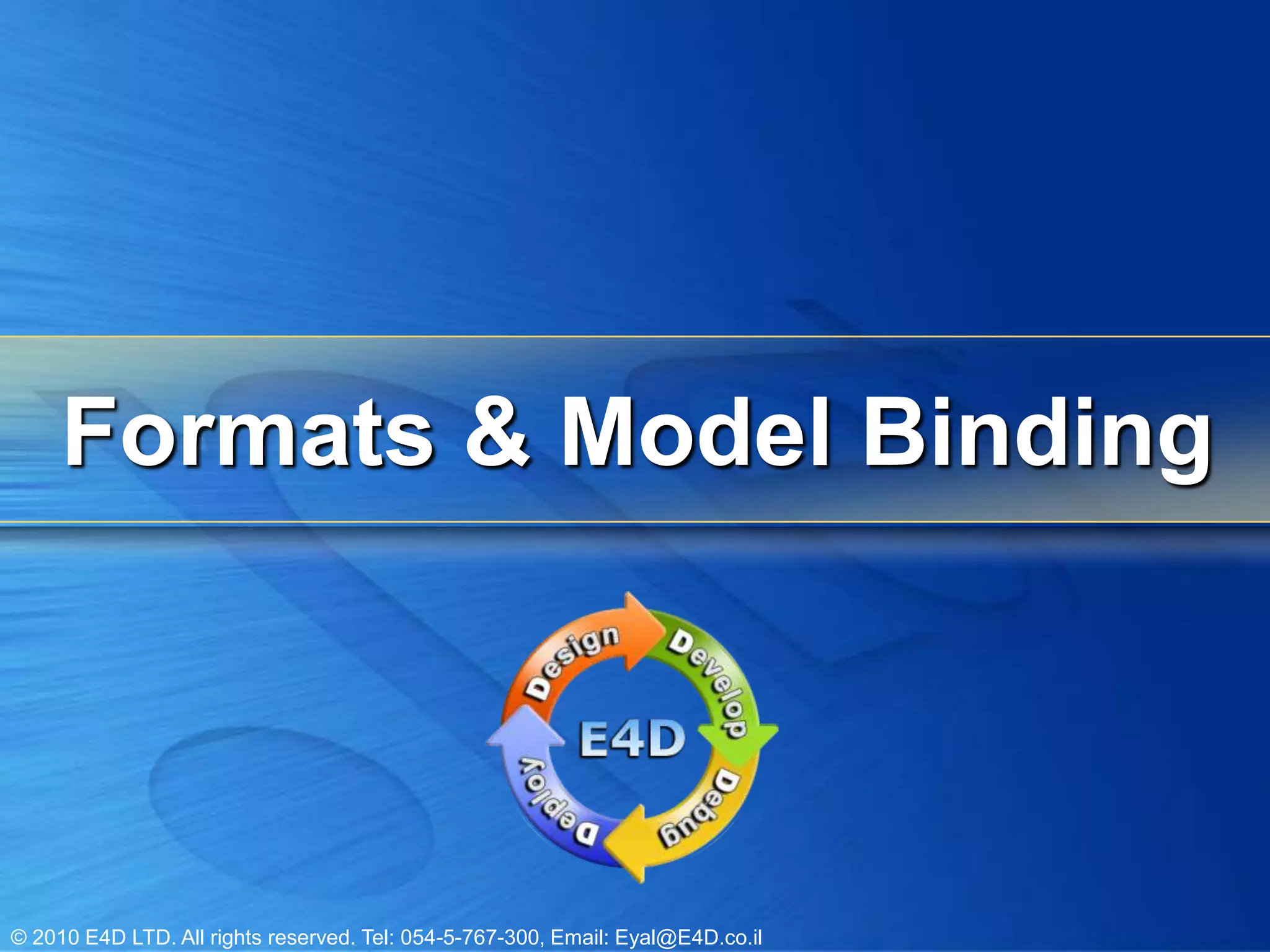 Formats & Model Binding

Design
Develop
Debug
Deploy
E4D

© 2010 E4D LTD. All rights reserved. Tel: 054-5-767-300, Email: Eyal@E4D.co.il